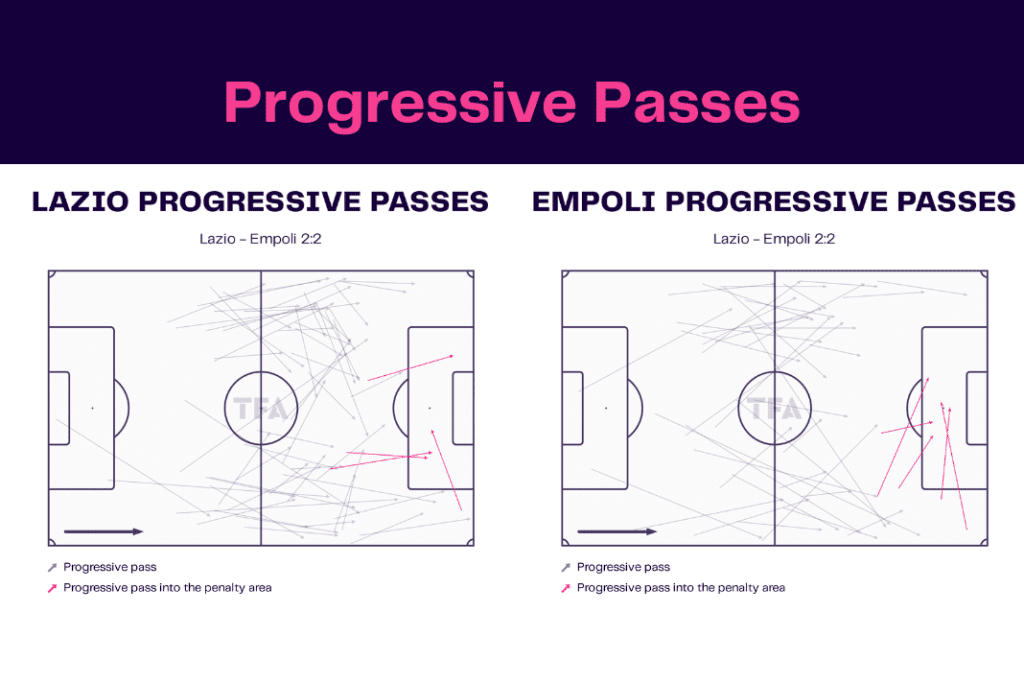 Progressive Passes

LAZIO PROGRESSIVE PASSES

Lazio – Empoli 2:2

TFA

Progressive pass
Progressive pass into the penalty area

EMPOLI PROGRESSIVE PASSES

Lazio – Empoli 2:2

TFA

Progressive pass
Progressive pass into the penalty area